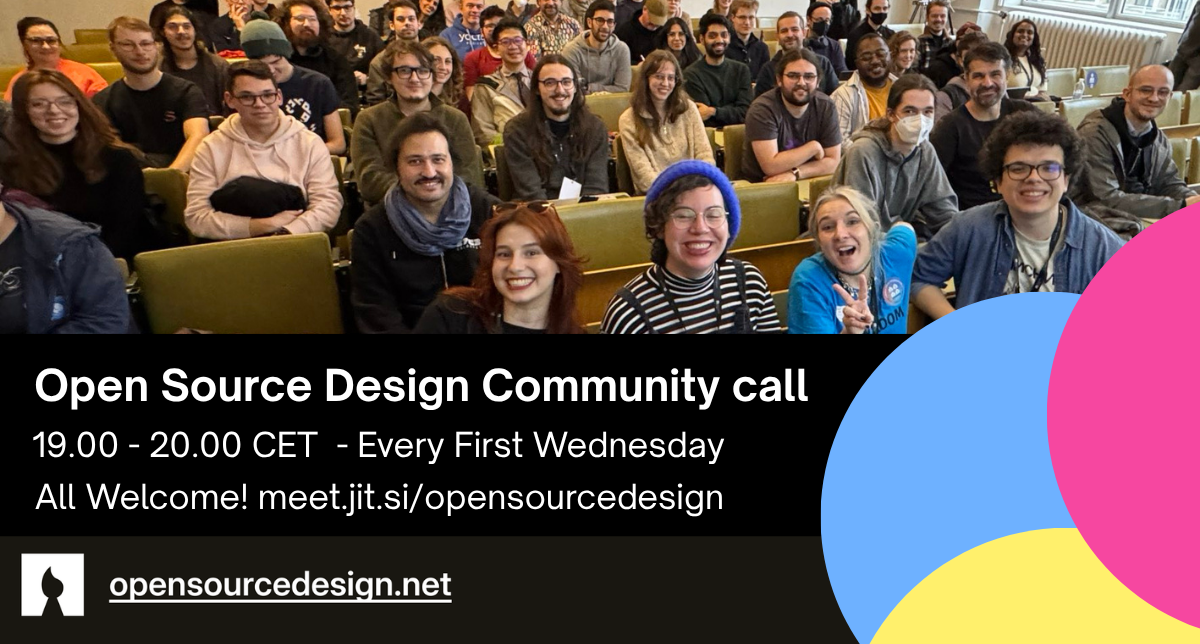 Open Source Design Community call
19.00 - 20.00 CET - Every First Wednesday
All Welcome! meet.jit.si/opensourcedesign

opensourcedesign.net